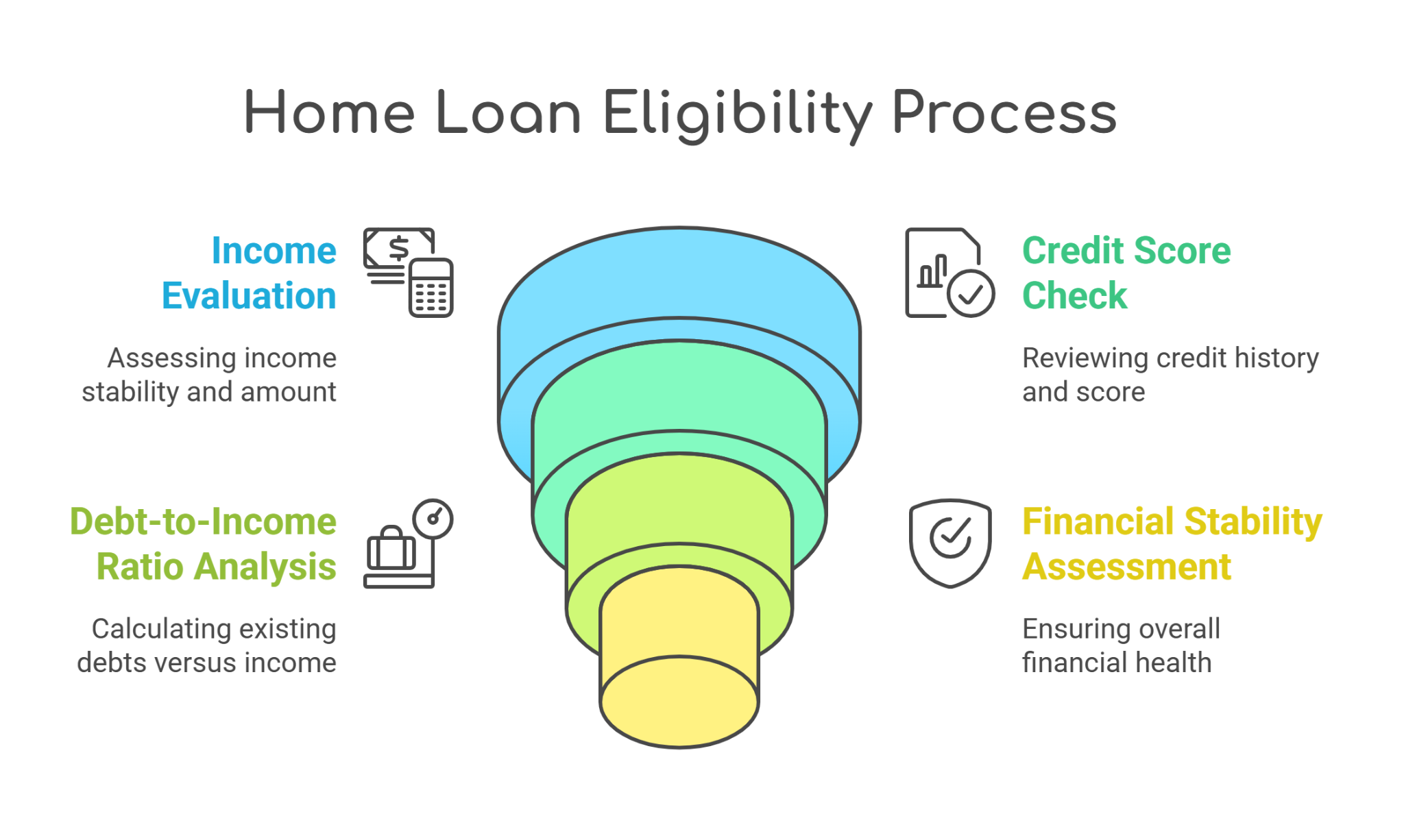 Home Loan Eligibility Process

Income Evaluation

Assessing income stability and amount

Credit Score Check

Reviewing credit history and score

Debt-to-Income Ratio Analysis

Calculating existing debts versus income

Financial Stability Assessment

Ensuring overall financial health